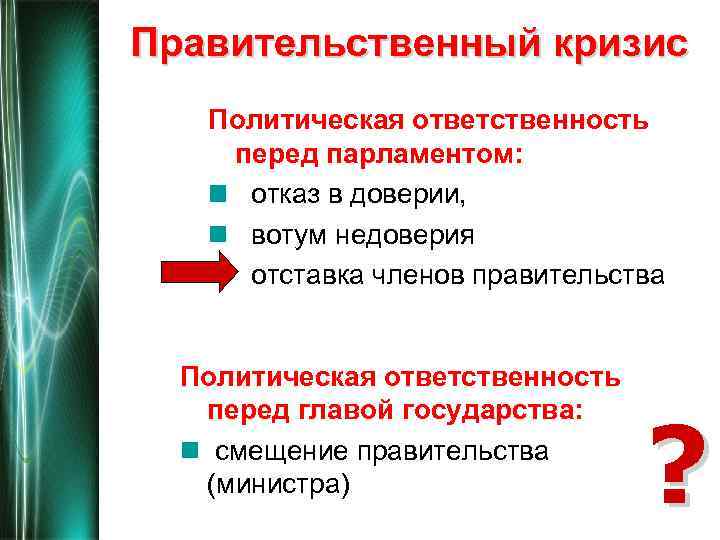 Правительственный кризис

Политическая ответственность перед парламентом:

отказ в доверии,

вотум недоверия

отставка членов правительства

Политическая ответственность перед главой государства:

смещение правительства (министра)

?